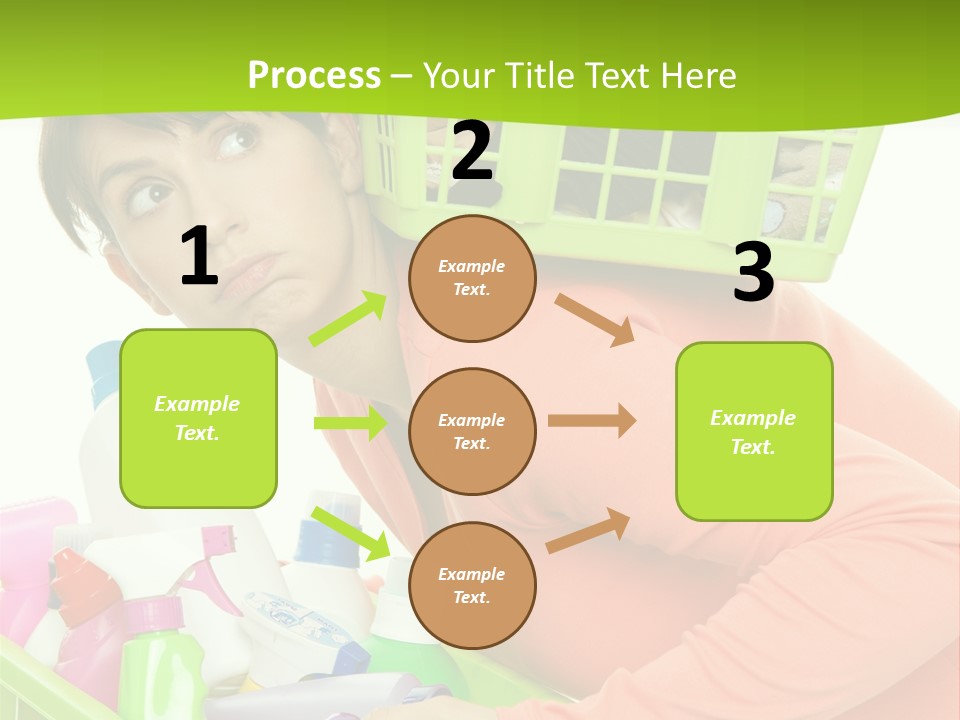 Process – Your Title Text Here

1

Example Text.

2

Example Text.

Example Text.

Example Text.

3

Example Text.